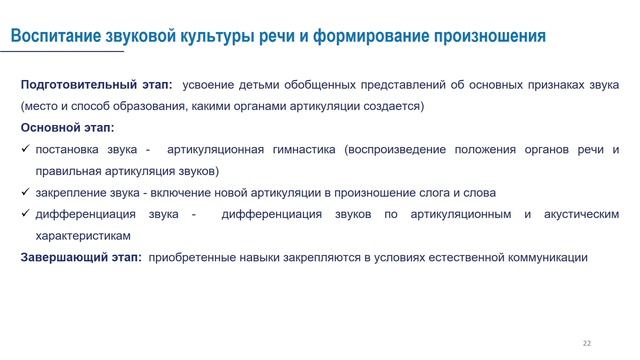 Воспитание звуковой культуры речи и формирование произношения

Подготовительный этап: усвоение детьми обобщенных представлений об основных признаках звука (место и способ образования, какими органами артикуляции создается)

Основной этап:

✓ постановка звука - артикуляционная гимнастика (воспроизведение положения органов речи и правильная артикуляция звуков)

✓ закрепление звука - включение новой артикуляции в произношение слога и слова

✓ дифференциация звука - дифференциация звуков по артикуляционным и акустическим характеристикам

Завершающий этап: приобретенные навыки закрепляются в условиях естественной коммуникации

22